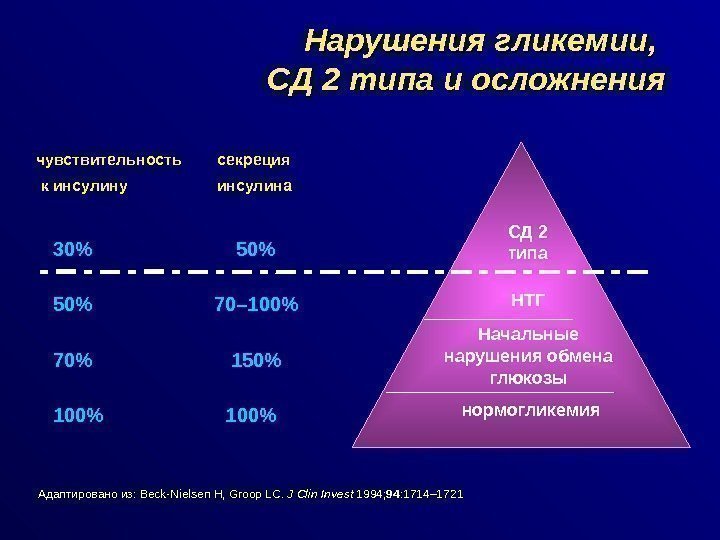 Нарушения гликемии, СД 2 типа и осложнения

| чувствительность к инсулину | секреция инсулина |
|---|---|
| 30% | 50% |
| 50% | 70–100% |
| 70% | 150% |
| 100% | 100% |

СД 2 типа

НТГ

Начальные нарушения обмена глюкозы

нормогликемия

Адаптировано из: Beck-Nielsen H, Groop LC. J Clin Invest 1994;94:1714–1721